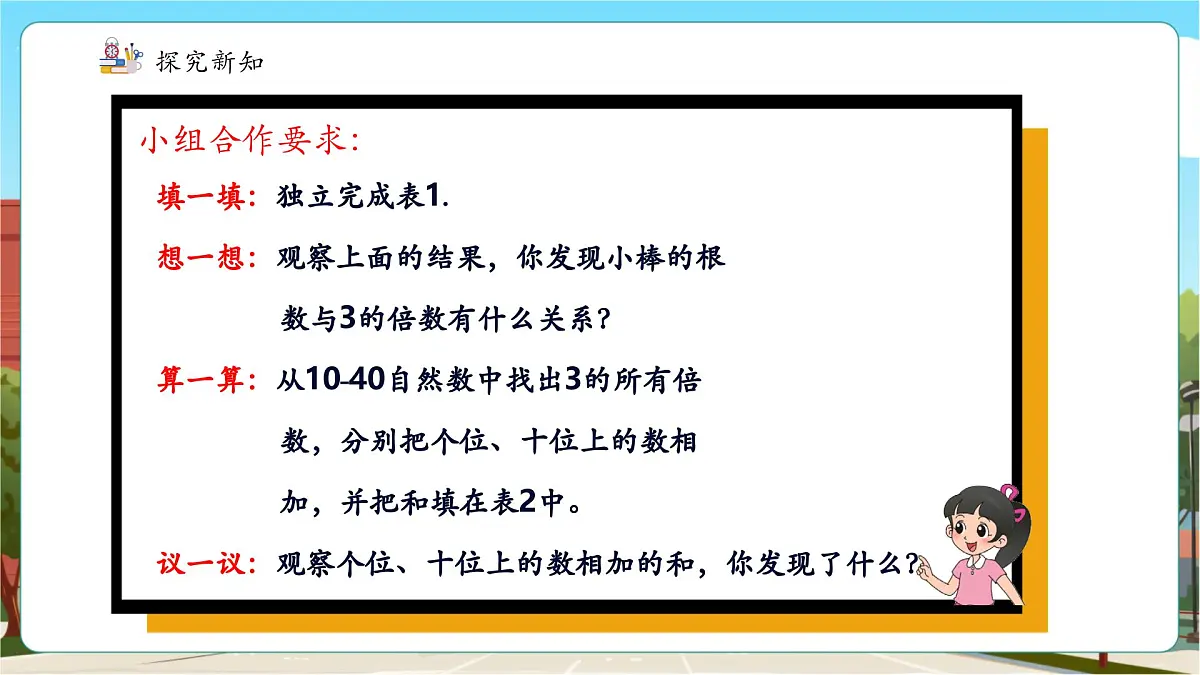 探究新知

小组合作要求:

填一填：独立完成表1.

想一想：观察上面的结果，你发现小棒的根数与3的倍数有什么关系？

算一算：从10-40自然数中找出3的所有倍数，分别把个位、十位上的数相加，并把和填在表2中。

议一议：观察个位、十位上的数相加的和，你发现了什么？